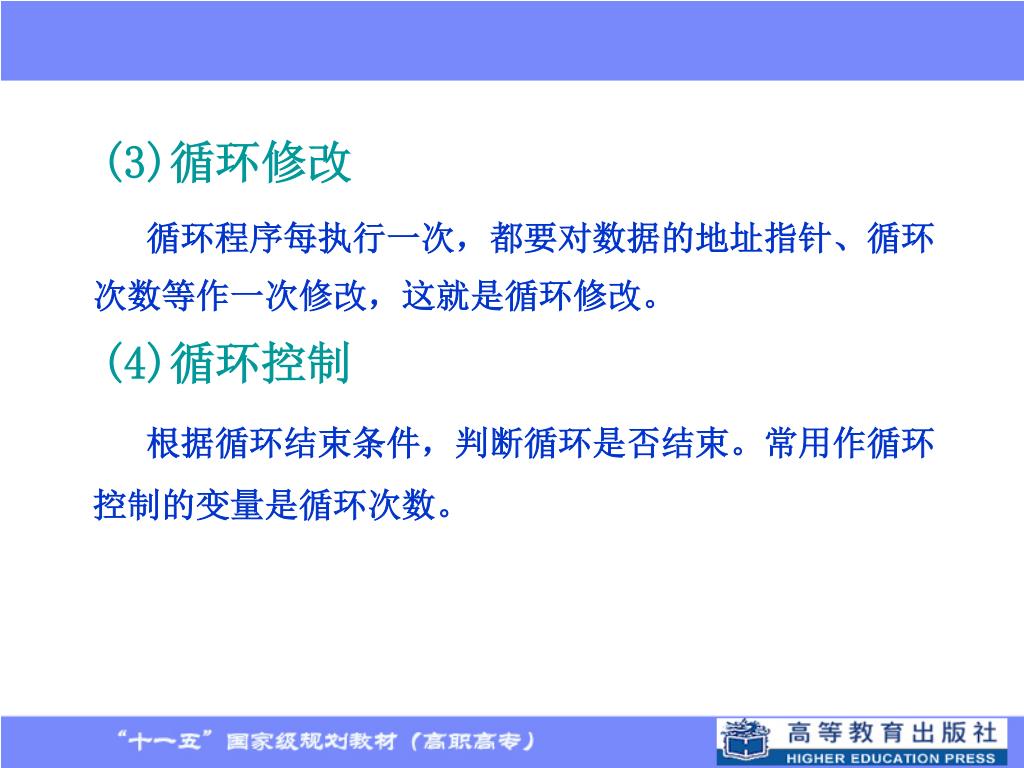 (3)循环修改

循环程序每执行一次，都要对数据的地址指针、循环次数等作一次修改，这就是循环修改。

(4)循环控制

根据循环结束条件，判断循环是否结束。常用作循环控制的变量是循环次数。

“十一五”国家级规划教材（高职高专）

高等教育出版社
HIGHER EDUCATION PRESS